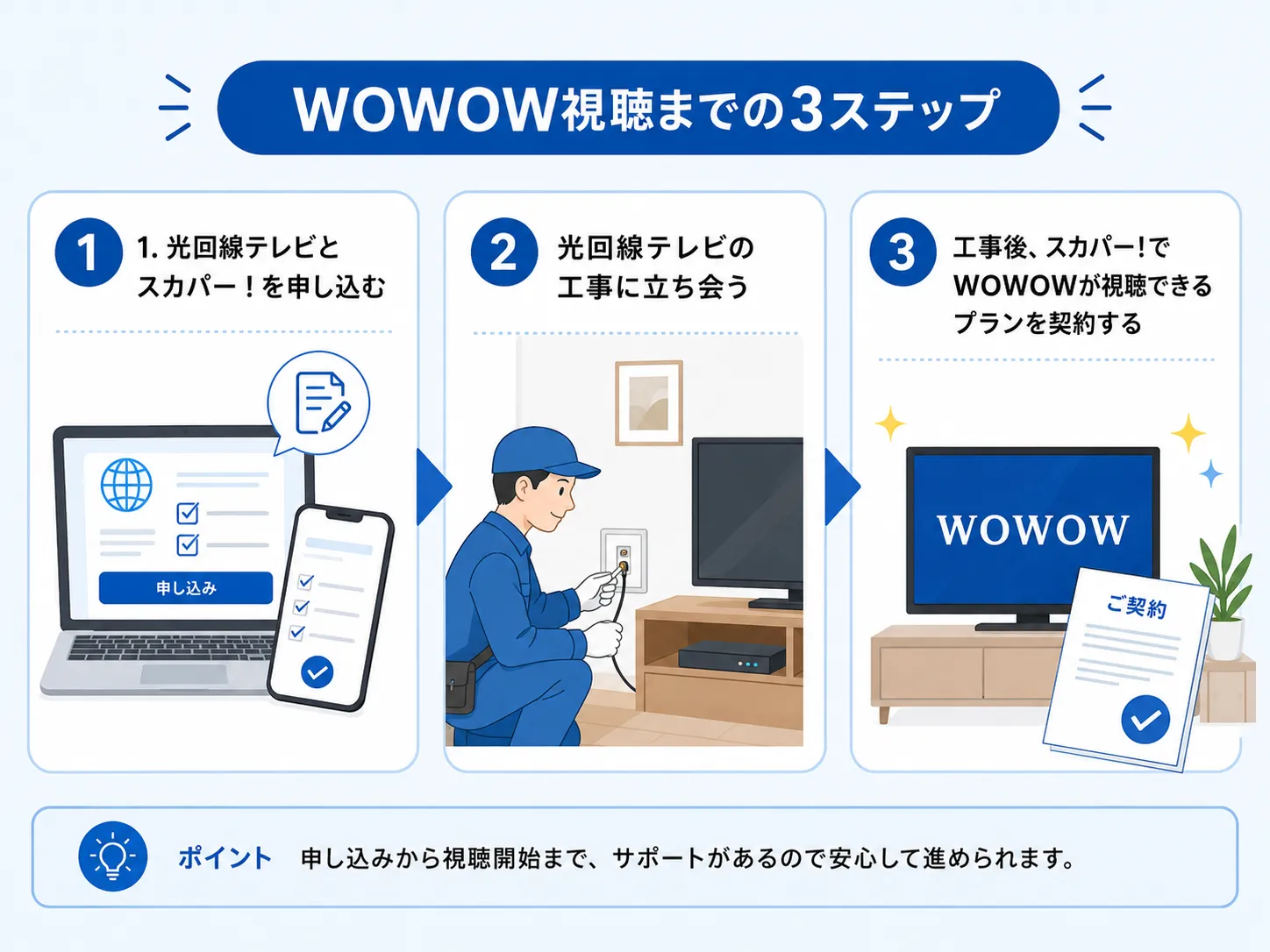 WOWOW視聴までの3ステップ

1 1. 光回線テレビとスカパー！を申し込む

申し込み

2 光回線テレビの工事に立ち会う

3 工事後、スカパー!でWOWOWが視聴できるプランを契約する

WOWOW

ご契約

ポイント 申し込みから視聴開始まで、サポートがあるので安心して進められます。